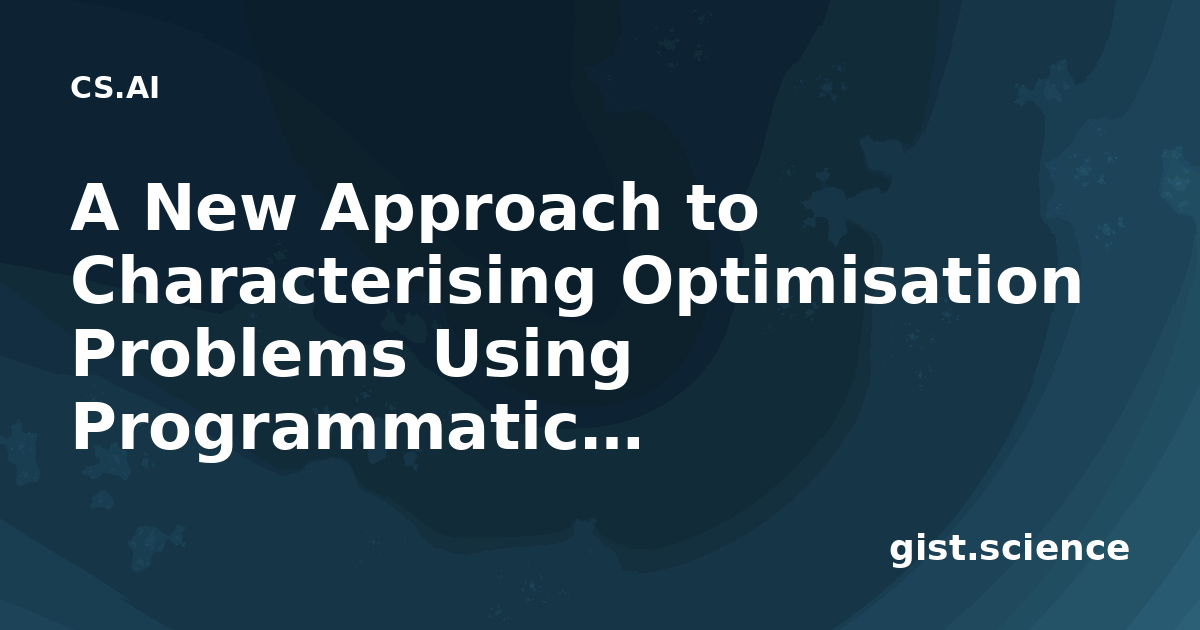 CS.AI

A New Approach to Characterising Optimisation Problems Using Programmatic...

gist.science